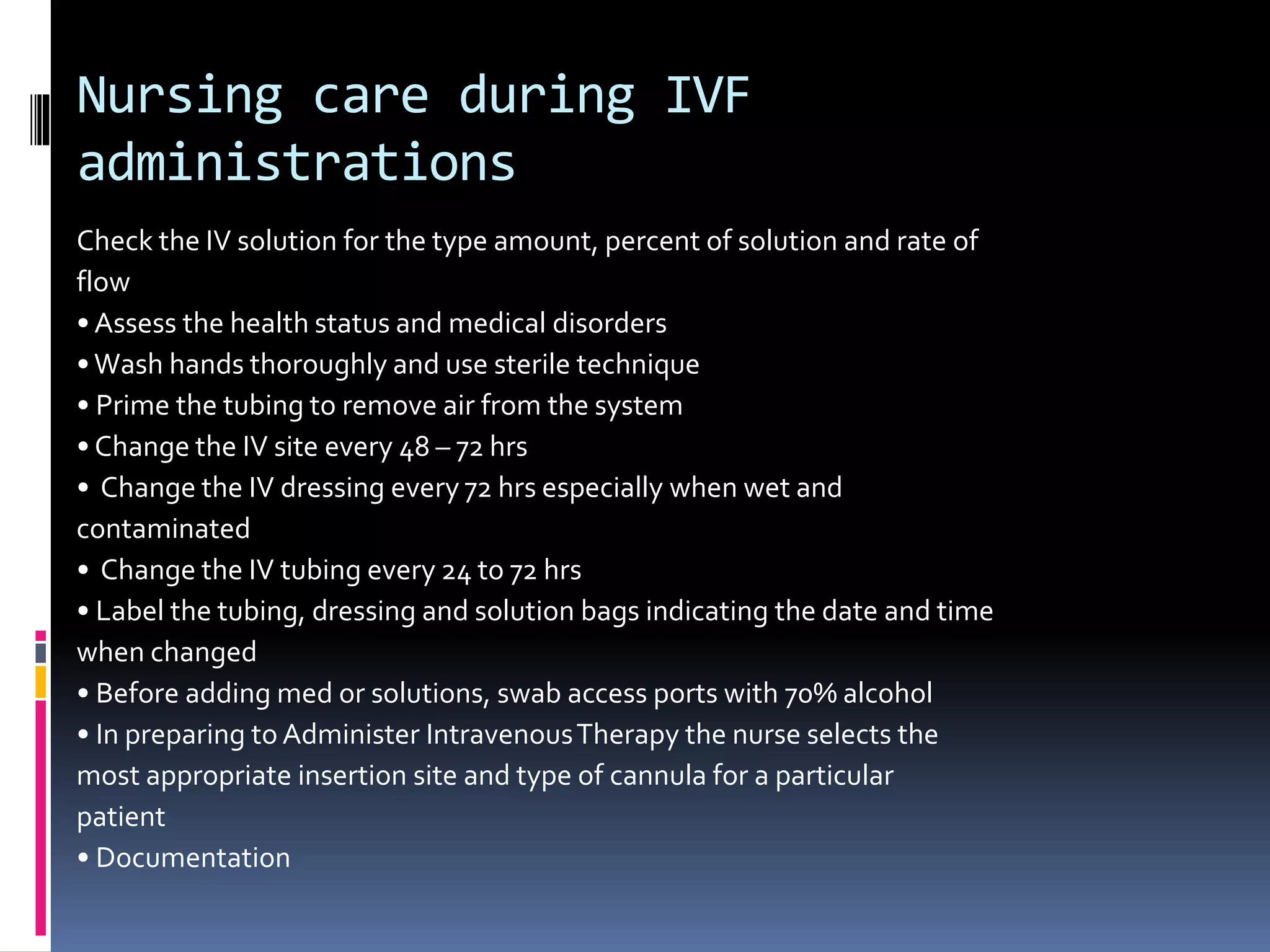 Nursing care during IVF administrations

Check the IV solution for the type amount, percent of solution and rate of flow
• Assess the health status and medical disorders
• Wash hands thoroughly and use sterile technique
• Prime the tubing to remove air from the system
• Change the IV site every 48 – 72 hrs
• Change the IV dressing every 72 hrs especially when wet and contaminated
• Change the IV tubing every 24 to 72 hrs
• Label the tubing, dressing and solution bags indicating the date and time when changed
• Before adding med or solutions, swab access ports with 70% alcohol
• In preparing to Administer Intravenous Therapy the nurse selects the most appropriate insertion site and type of cannula for a particular patient
• Documentation